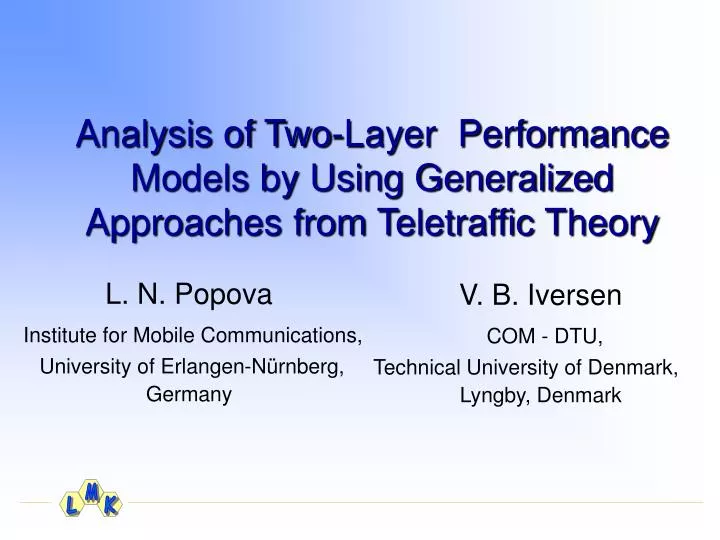 Analysis of Two-Layer Performance Models by Using Generalized Approaches from Teletraffic Theory

L. N. Popova

Institute for Mobile Communications, University of Erlangen-Nürnberg, Germany

V. B. Iversen

COM - DTU, Technical University of Denmark, Lyngby, Denmark

L M K